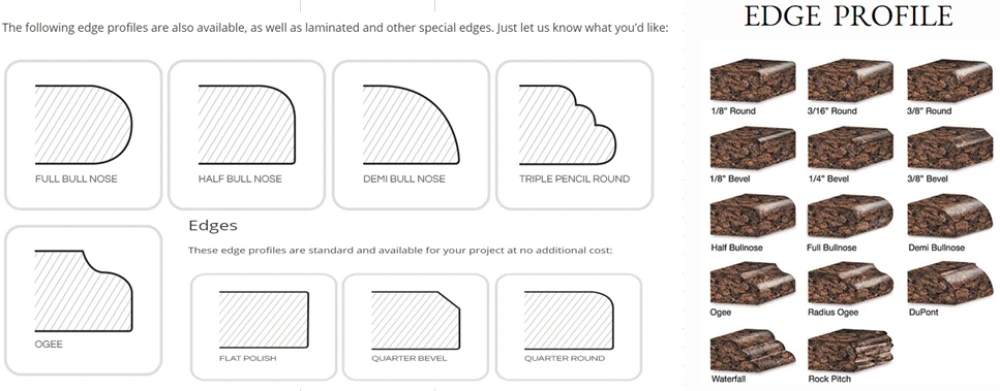 The following edge profiles are also available, as well as laminated and other special edges. Just let us know what you'd like:

FULL BULL NOSE

HALF BULL NOSE

DEMI BULL NOSE

TRIPLE PENCIL ROUND

OGEE

Edges

These edge profiles are standard and available for your project at no additional cost:

FLAT POLISH

QUARTER BEVEL

QUARTER ROUND

EDGE PROFILE

1/8" Round

3/16" Round

3/8" Round

1/8" Bevel

1/4" Bevel

3/8" Bevel

Half Bullnose

Full Bullnose

Demi Bullnose

Ogee

Radius Ogee

DuPont

Waterfall

Rock Pitch